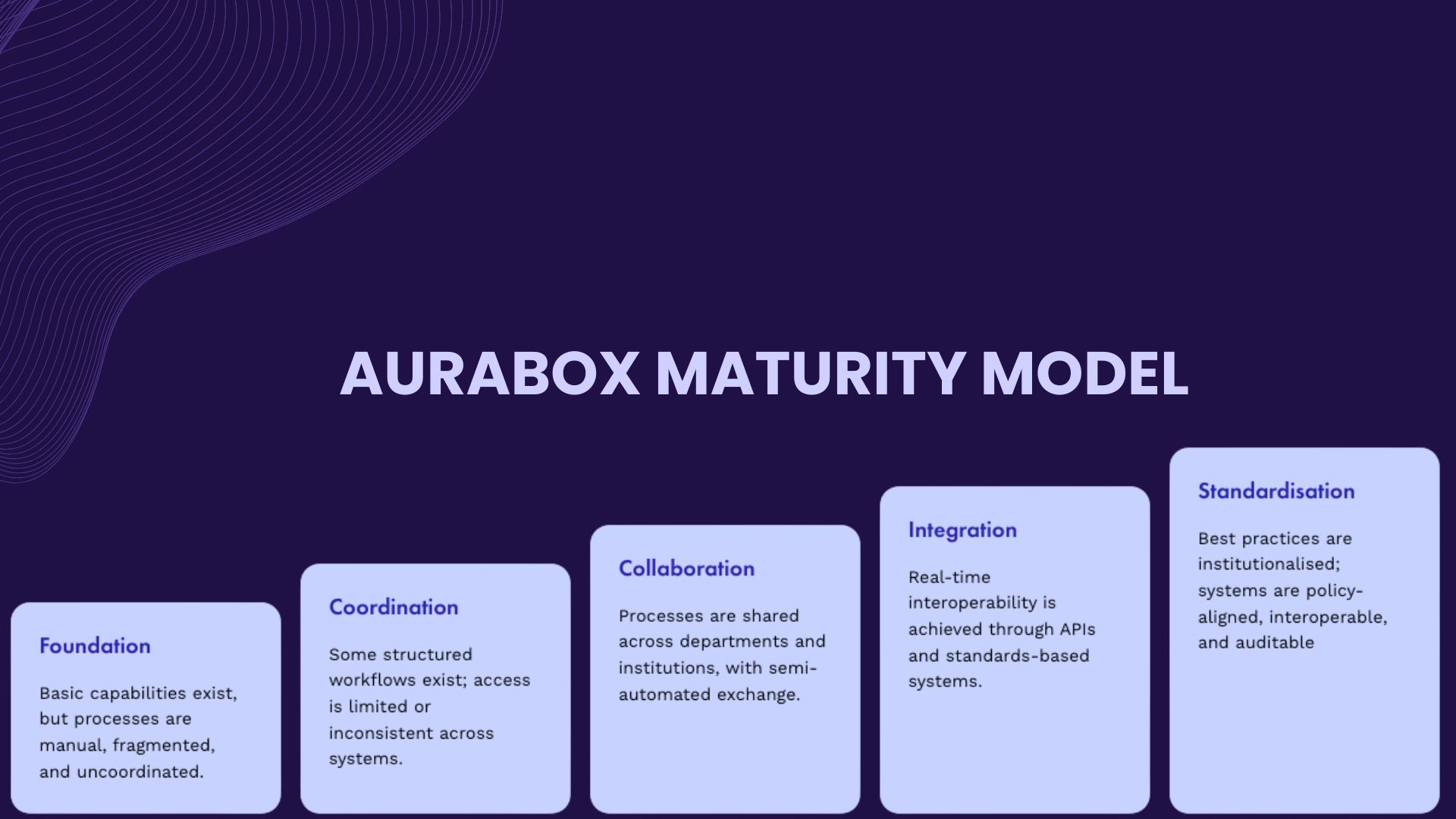 AURABOX MATURITY MODEL

Foundation

Basic capabilities exist, but processes are manual, fragmented, and uncoordinated.

Coordination

Some structured workflows exist; access is limited or inconsistent across systems.

Collaboration

Processes are shared across departments and institutions, with semi-automated exchange.

Integration

Real-time interoperability is achieved through APIs and standards-based systems.

Standardisation

Best practices are institutionalised; systems are policy-aligned, interoperable, and auditable